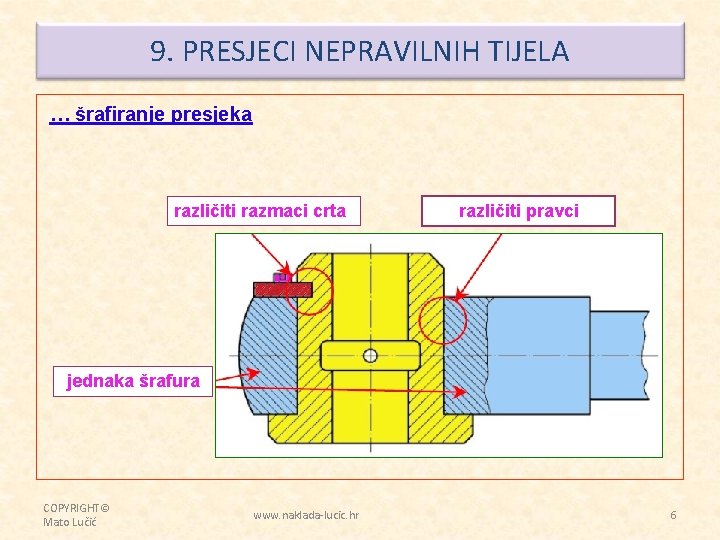 9. PRESJECI NEPRAVILNIH TIJELA

… šrafiranje presjeka

različiti razmaci crta

različiti pravci

jednaka šrafura

COPYRIGHT©
Mato Lučić

www.naklada-lucic.hr

6